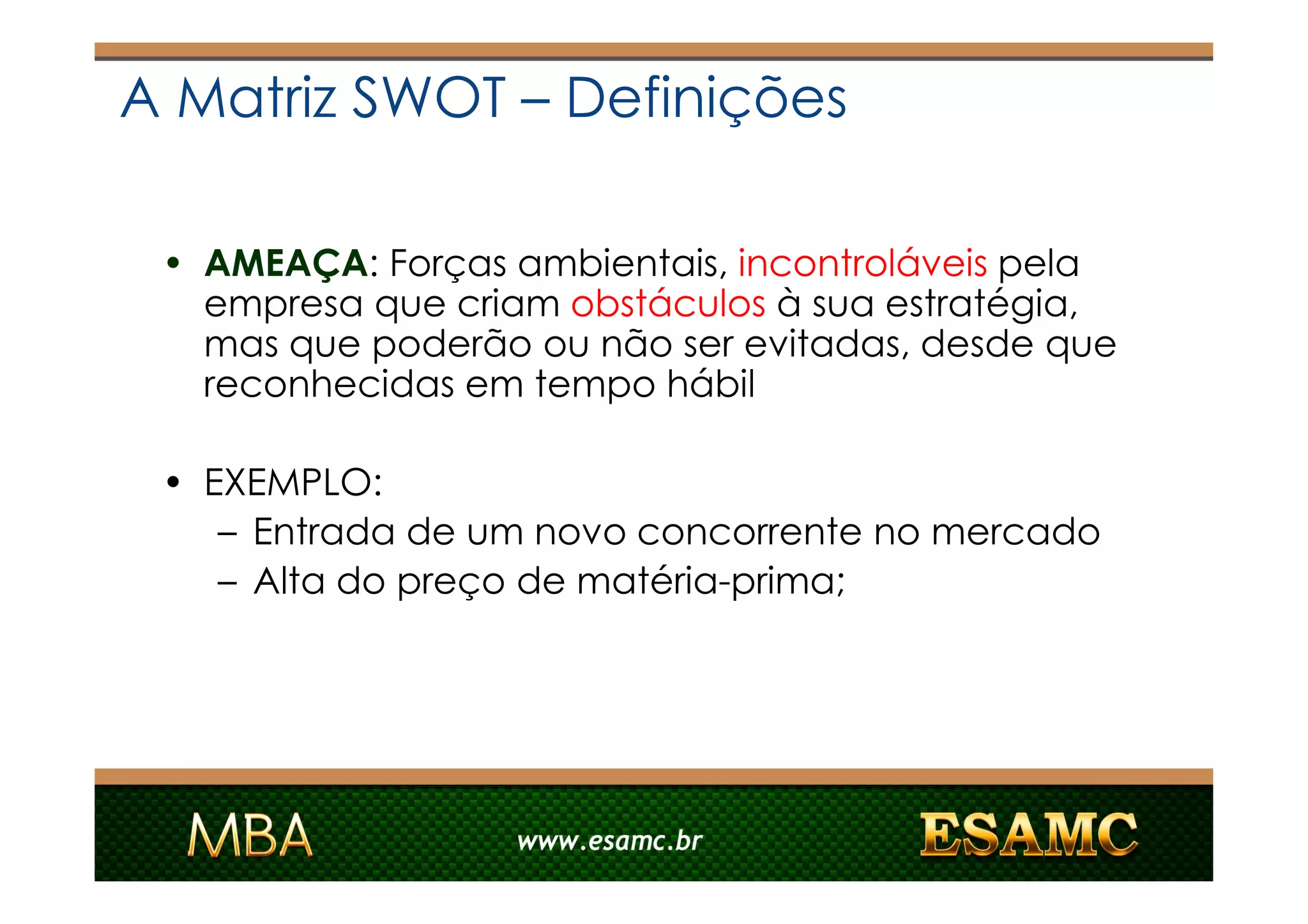 A Matriz SWOT – Definições

• AMEAÇA: Forças ambientais, incontroláveis pela empresa que criam obstáculos à sua estratégia, mas que poderão ou não ser evitadas, desde que reconhecidas em tempo hábil

• EXEMPLO:
– Entrada de um novo concorrente no mercado
– Alta do preço de matéria-prima;

MBA www.esamc.br ESAMC